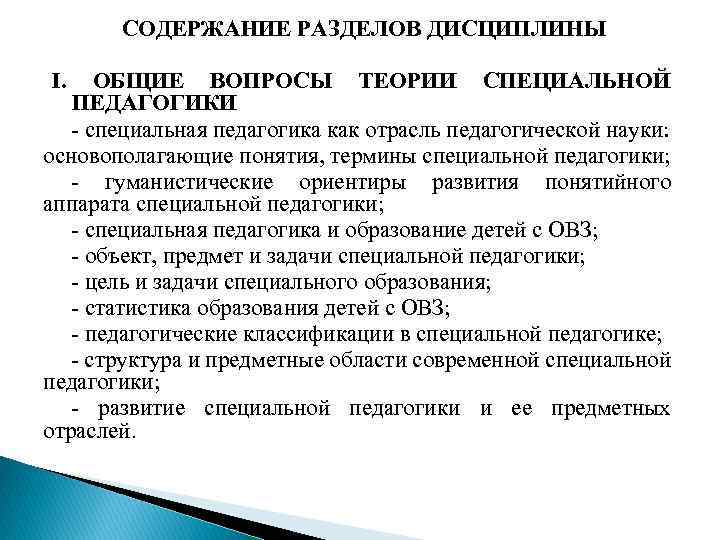 СОДЕРЖАНИЕ РАЗДЕЛОВ ДИСЦИПЛИНЫ

I. ОБЩИЕ ВОПРОСЫ ТЕОРИИ СПЕЦИАЛЬНОЙ ПЕДАГОГИКИ

- специальная педагогика как отрасль педагогической науки: основополагающие понятия, термины специальной педагогики;

- гуманистические ориентиры развития понятийного аппарата специальной педагогики;

- специальная педагогика и образование детей с ОВЗ;

- объект, предмет и задачи специальной педагогики;

- цель и задачи специального образования;

- статистика образования детей с ОВЗ;

- педагогические классификации в специальной педагогике;

- структура и предметные области современной специальной педагогики;

- развитие специальной педагогики и ее предметных отраслей.